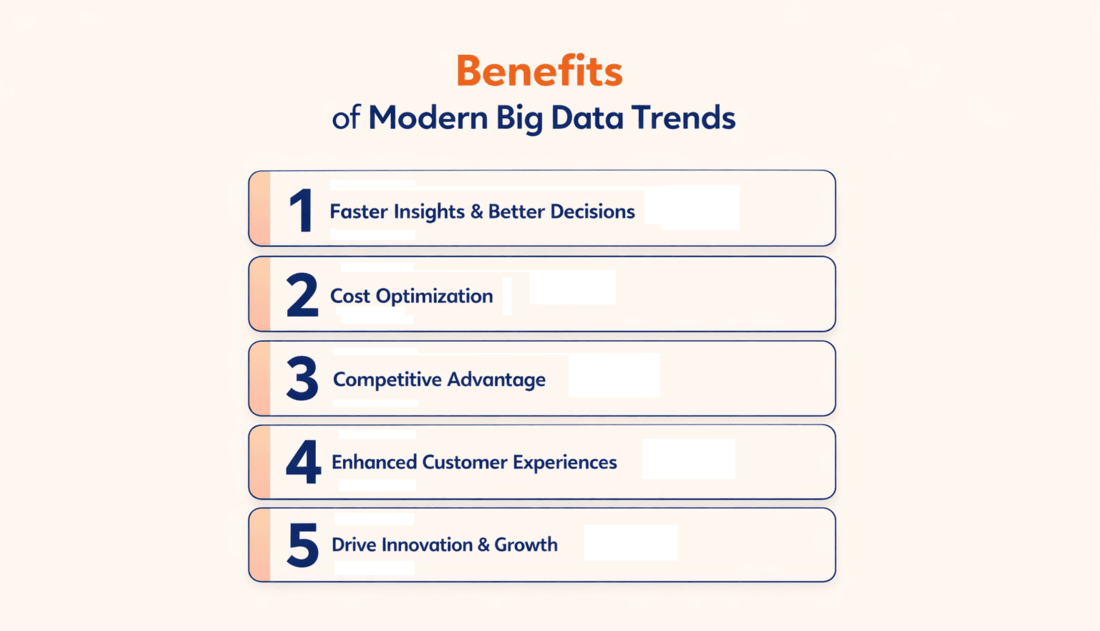 Benefits
of Modern Big Data Trends

1 Faster Insights & Better Decisions

2 Cost Optimization

3 Competitive Advantage

4 Enhanced Customer Experiences

5 Drive Innovation & Growth